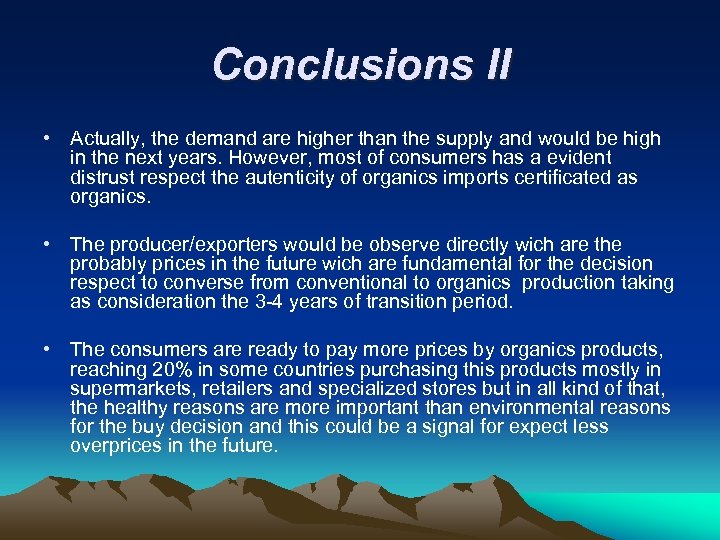 Conclusions II

• Actually, the demand are higher than the supply and would be high in the next years. However, most of consumers has a evident distrust respect the autenticity of organics imports certificated as organics.

• The producer/exporters would be observe directly wich are the probably prices in the future wich are fundamental for the decision respect to converse from conventional to organics production taking as consideration the 3-4 years of transition period.

• The consumers are ready to pay more prices by organics products, reaching 20% in some countries purchasing this products mostly in supermarkets, retailers and specialized stores but in all kind of that, the healthy reasons are more important than environmental reasons for the buy decision and this could be a signal for expect less overprices in the future.